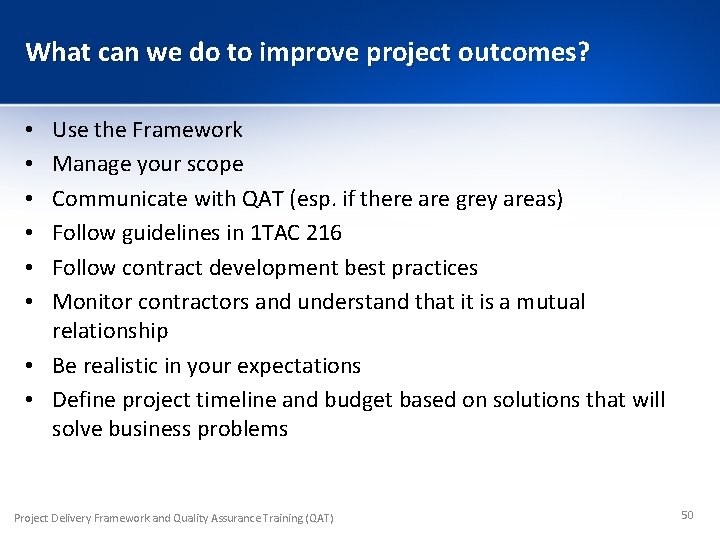 What can we do to improve project outcomes?

• Use the Framework
• Manage your scope
• Communicate with QAT (esp. if there are grey areas)
• Follow guidelines in 1TAC 216
• Follow contract development best practices
• Monitor contractors and understand that it is a mutual relationship
• Be realistic in your expectations
• Define project timeline and budget based on solutions that will solve business problems

Project Delivery Framework and Quality Assurance Training (QAT)

50